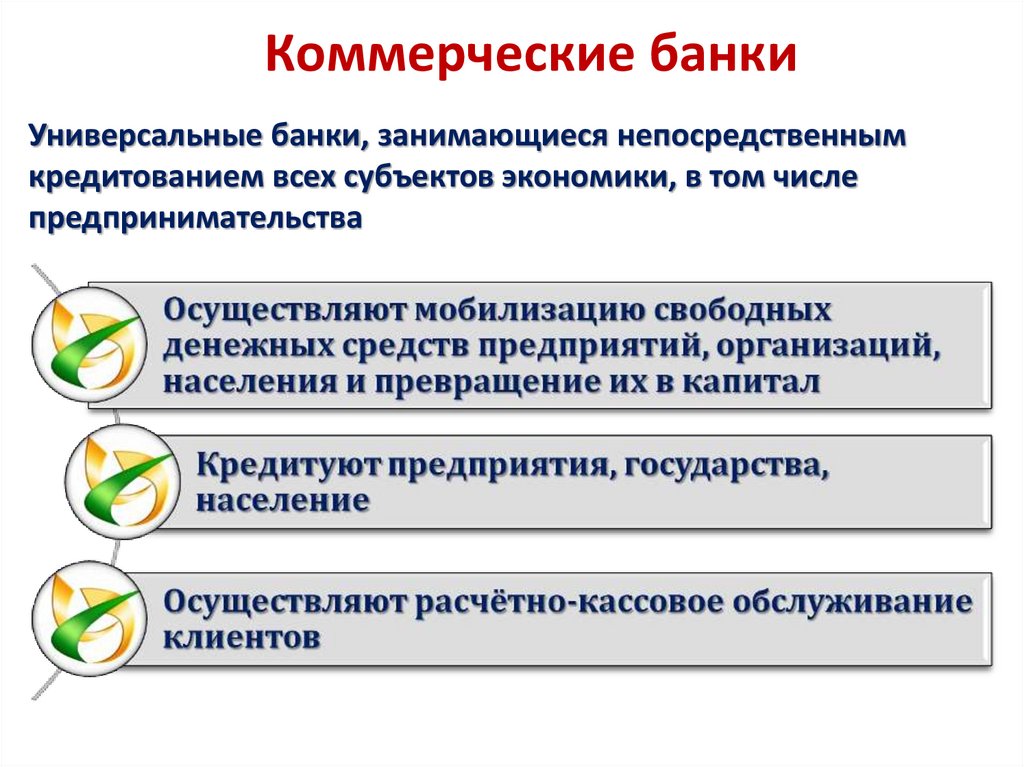 Коммерческие банки

Универсальные банки, занимающиеся непосредственным кредитованием всех субъектов экономики, в том числе предпринимательства

Осуществляют мобилизацию свободных денежных средств предприятий, организаций, населения и превращение их в капитал

Кредитуют предприятия, государства, население

Осуществляют расчётно-кассовое обслуживание клиентов